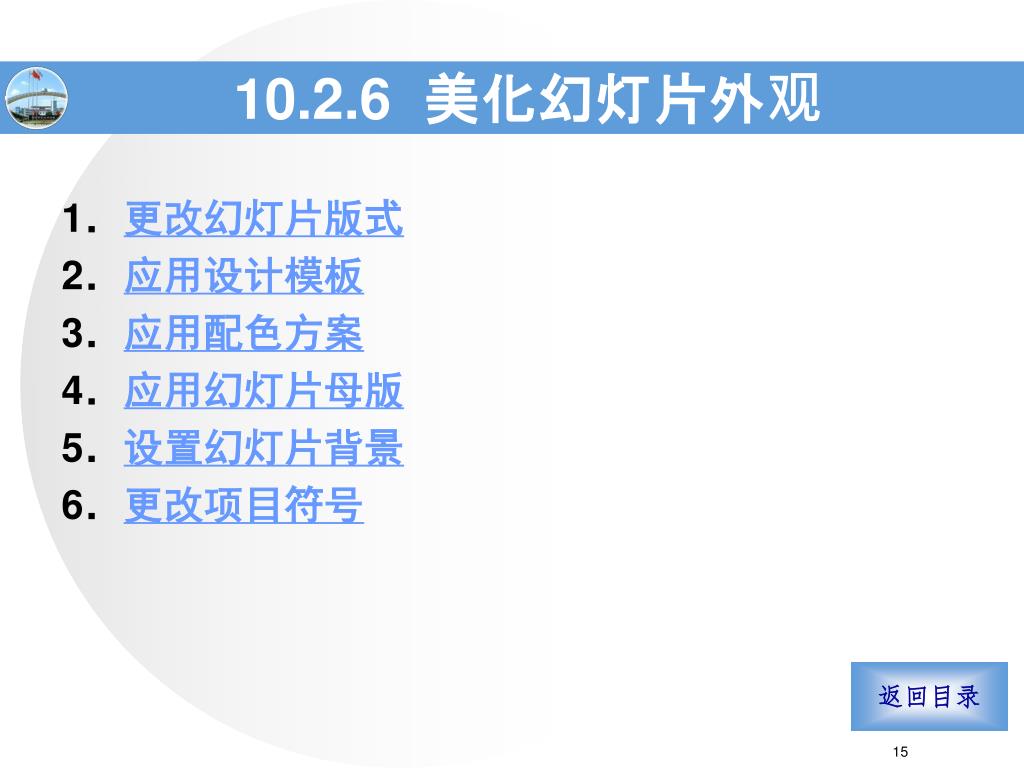 10.2.6 美化幻灯片外观

1. 更改幻灯片版式
2. 应用设计模板
3. 应用配色方案
4. 应用幻灯片母版
5. 设置幻灯片背景
6. 更改项目符号

返回目录

15